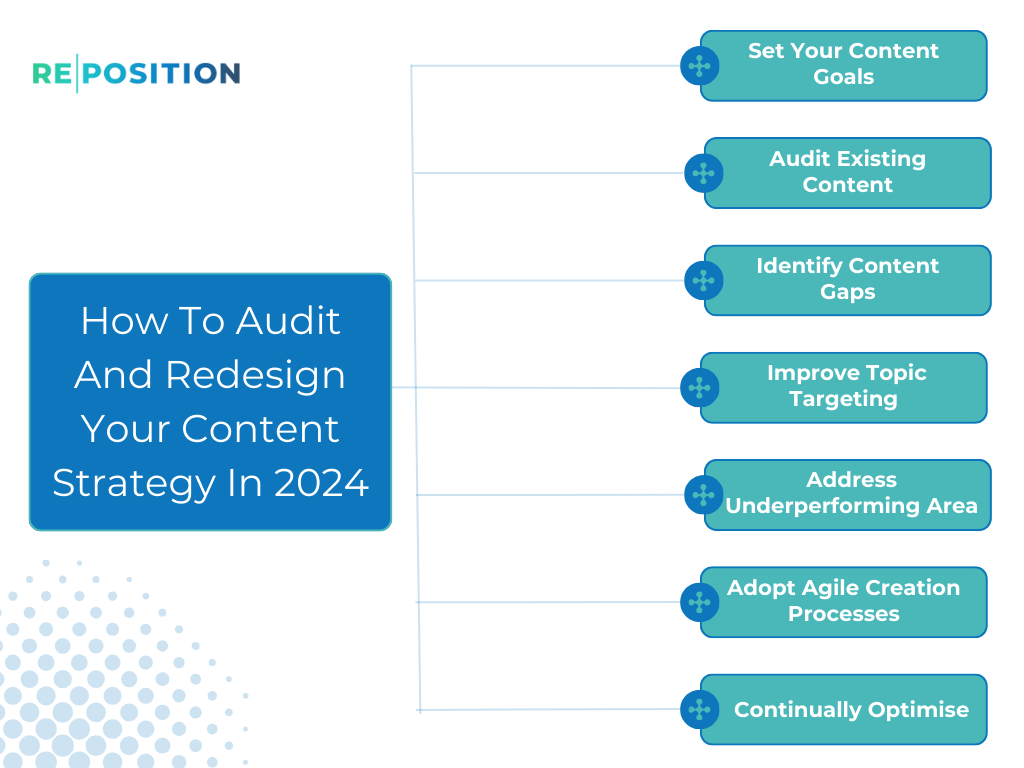 RE|POSITION

How To Audit And Redesign Your Content Strategy In 2024

Set Your Content Goals

Audit Existing Content

Identify Content Gaps

Improve Topic Targeting

Address Underperforming Area

Adopt Agile Creation Processes

Continually Optimise